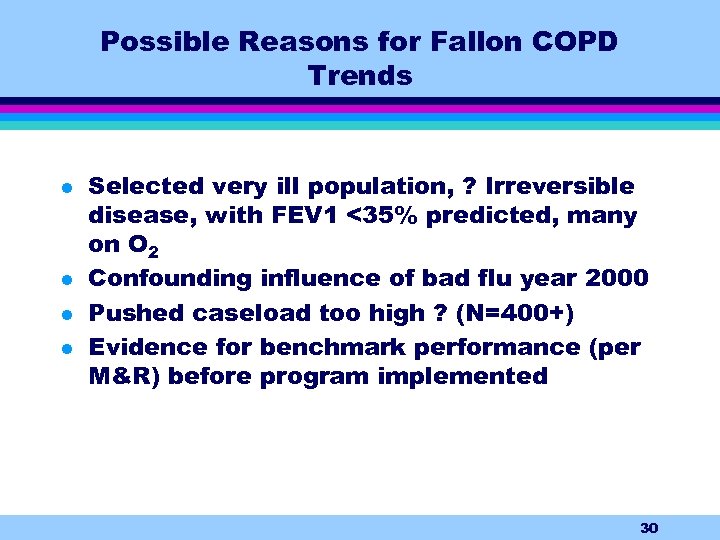 Possible Reasons for Fallon COPD Trends

- Selected very ill population, ? Irreversible disease, with FEV1 <35% predicted, many on $O_2$
- Confounding influence of bad flu year 2000
- Pushed caseload too high ? (N=400+)
- Evidence for benchmark performance (per M&R) before program implemented

30